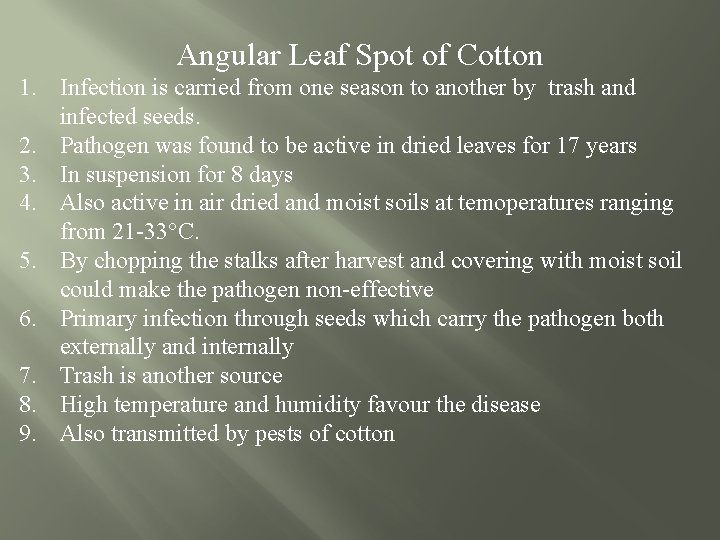 Angular Leaf Spot of Cotton

1. Infection is carried from one season to another by trash and infected seeds.
2. Pathogen was found to be active in dried leaves for 17 years
3. In suspension for 8 days
4. Also active in air dried and moist soils at temoperatures ranging from 21-33°C.
5. By chopping the stalks after harvest and covering with moist soil could make the pathogen non-effective
6. Primary infection through seeds which carry the pathogen both externally and internally
7. Trash is another source
8. High temperature and humidity favour the disease
9. Also transmitted by pests of cotton